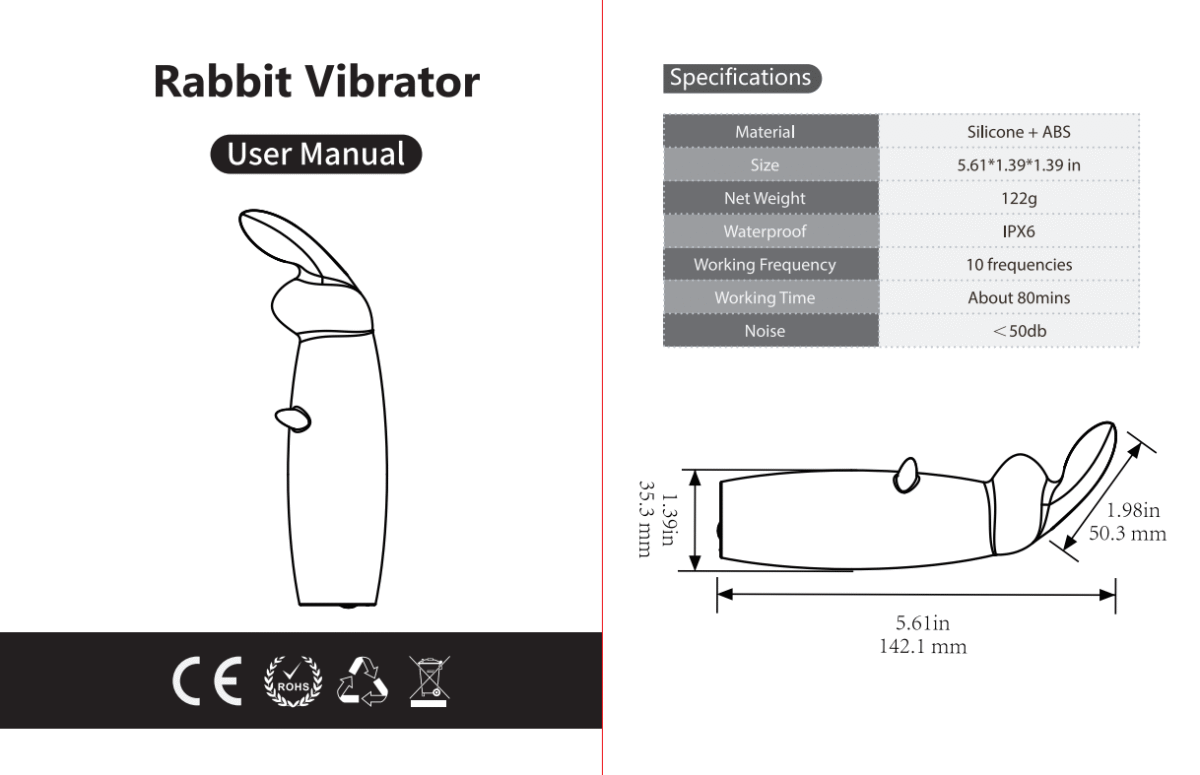 Rabbit Vibrator

User Manual

CE ROHS

Specifications

| Material | Silicone + ABS |
|---|---|
| Size | 5.61*1.39*1.39 in |
| Net Weight | 122g |
| Waterproof | IPX6 |
| Working Frequency | 10 frequencies |
| Working Time | About 80mins |
| Noise | ＜50db |

1.39in
35.3 mm

1.98in
50.3 mm

5.61in
142.1 mm